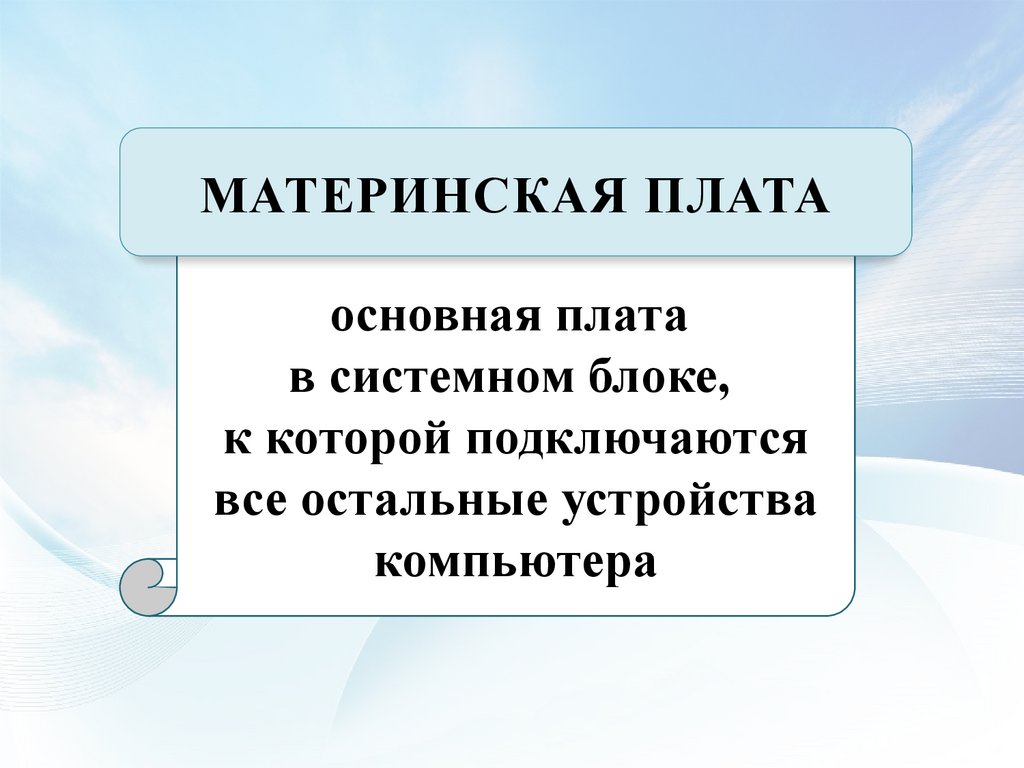 МАТЕРИНСКАЯ ПЛАТА

основная плата в системном блоке, к которой подключаются все остальные устройства компьютера